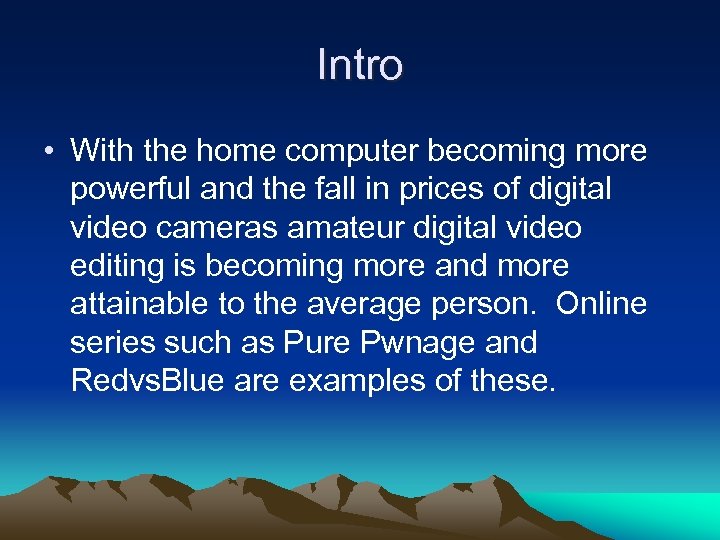 Intro

• With the home computer becoming more powerful and the fall in prices of digital video cameras amateur digital video editing is becoming more and more attainable to the average person. Online series such as Pure Pwnage and RedvsBlue are examples of these.